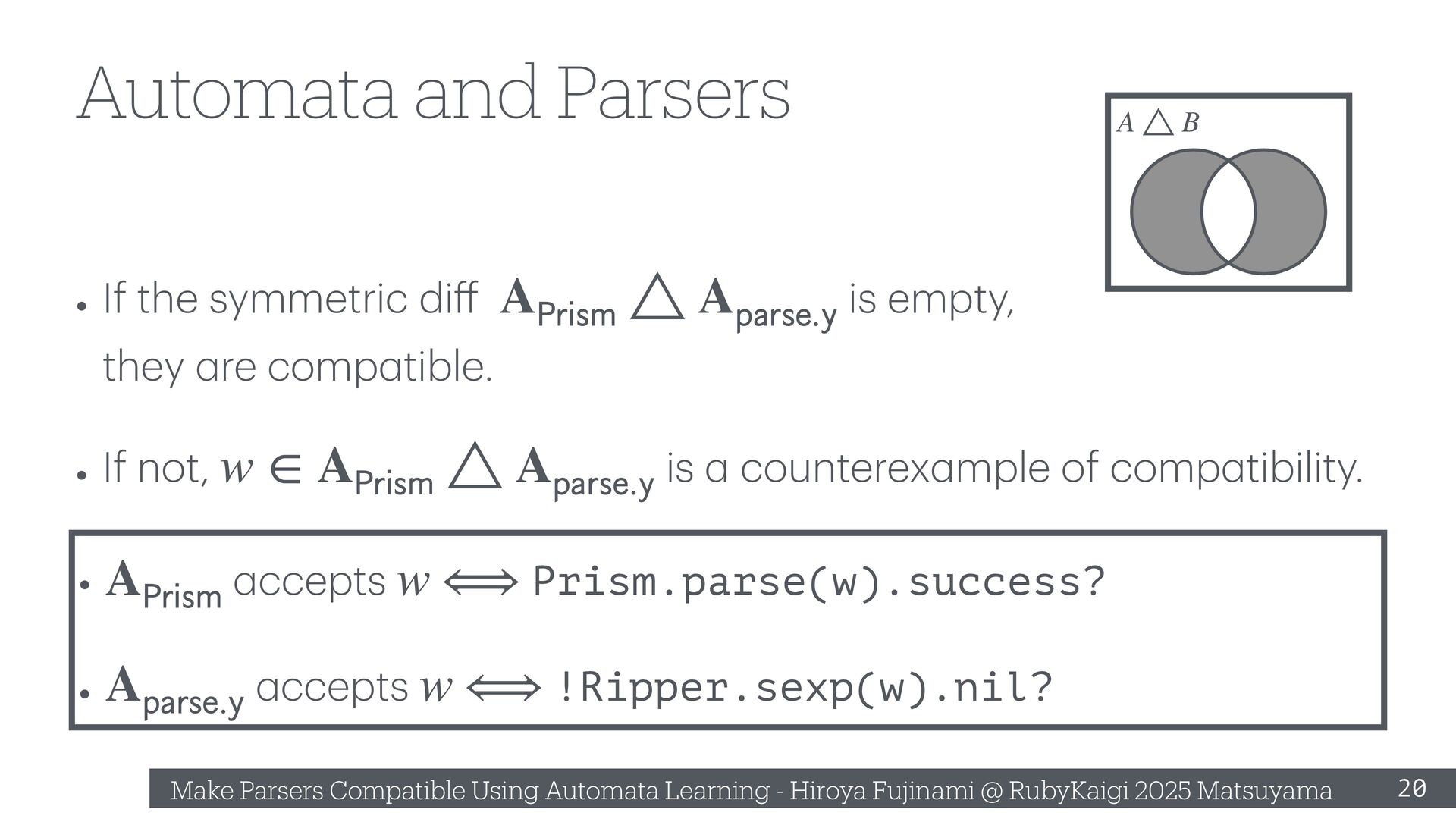 Automata and Parsers

$A \triangle B$

• If the symmetric diff $\mathbf{A}_{\text{Prism}} \triangle \mathbf{A}_{\text{parse.y}}$ is empty, they are compatible.

• If not, $w \in \mathbf{A}_{\text{Prism}} \triangle \mathbf{A}_{\text{parse.y}}$ is a counterexample of compatibility.

• $\mathbf{A}_{\text{Prism}}$ accepts $w \iff$ Prism.parse(w).success?

• $\mathbf{A}_{\text{parse.y}}$ accepts $w \iff$ !Ripper.sexp(w).nil?

Make Parsers Compatible Using Automata Learning - Hiroya Fujinami @ RubyKaigi 2025 Matsuyama 20